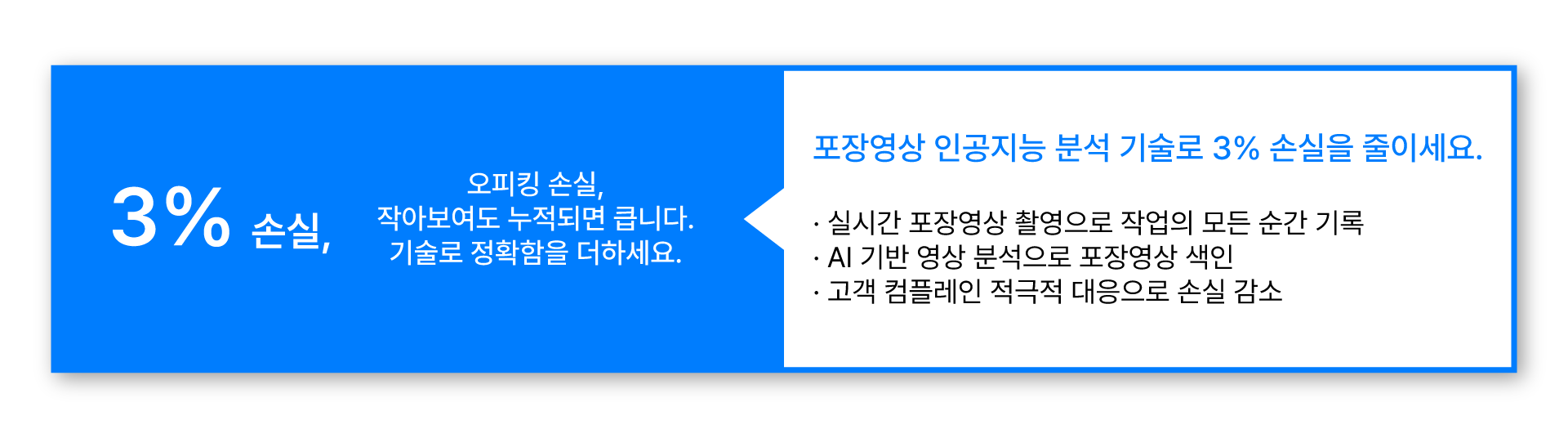 3% 손실,

오피킹 손실,
작아보여도 누적되면 큽니다.
기술로 정확함을 더하세요.

포장영상 인공지능 분석 기술로 3% 손실을 줄이세요.

· 실시간 포장영상 촬영으로 작업의 모든 순간 기록
· AI 기반 영상 분석으로 포장영상 색인
· 고객 컴플레인 적극적 대응으로 손실 감소